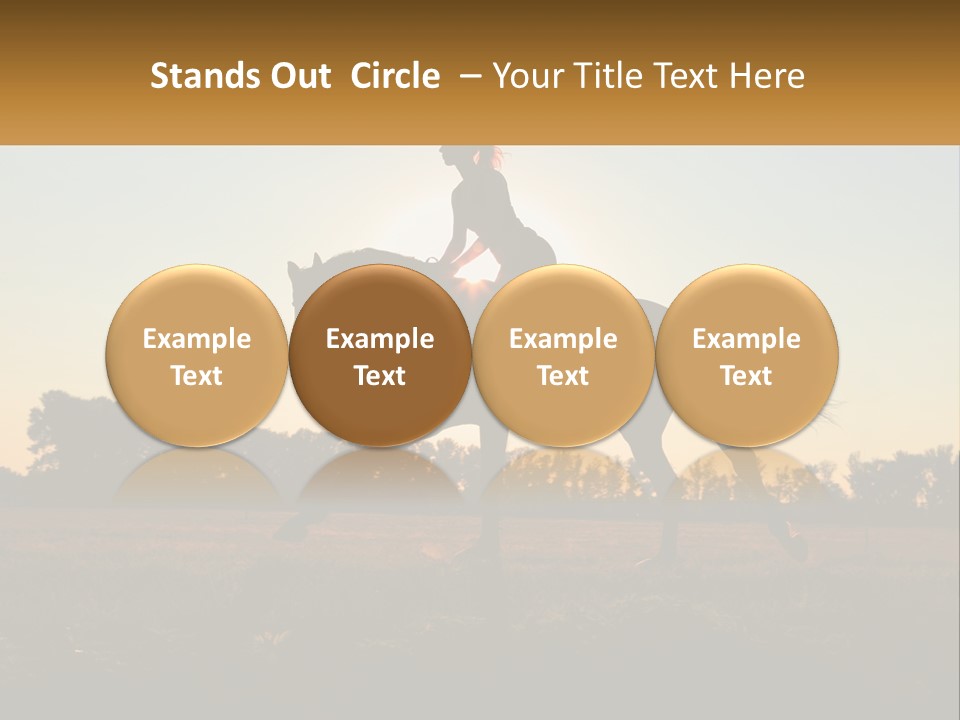 Stands Out Circle – Your Title Text Here

Example Text

Example Text

Example Text

Example Text